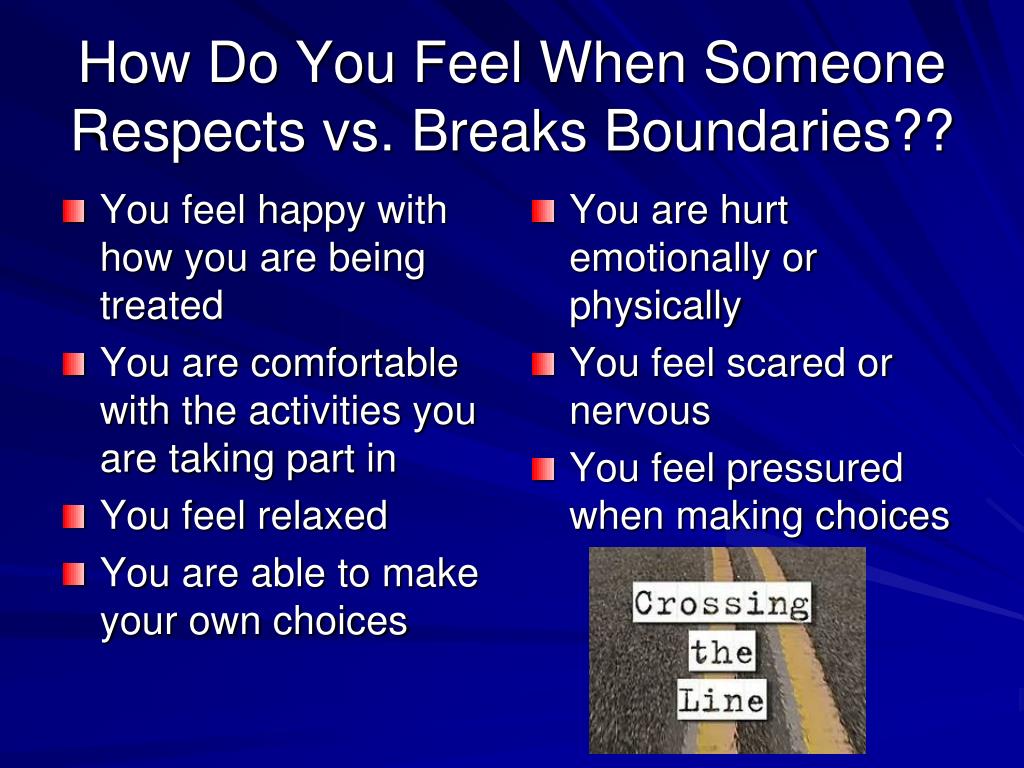 How Do You Feel When Someone Respects vs. Breaks Boundaries??

- You feel happy with how you are being treated
- You are comfortable with the activities you are taking part in
- You feel relaxed
- You are able to make your own choices

- You are hurt emotionally or physically
- You feel scared or nervous
- You feel pressured when making choices

Crossing the Line